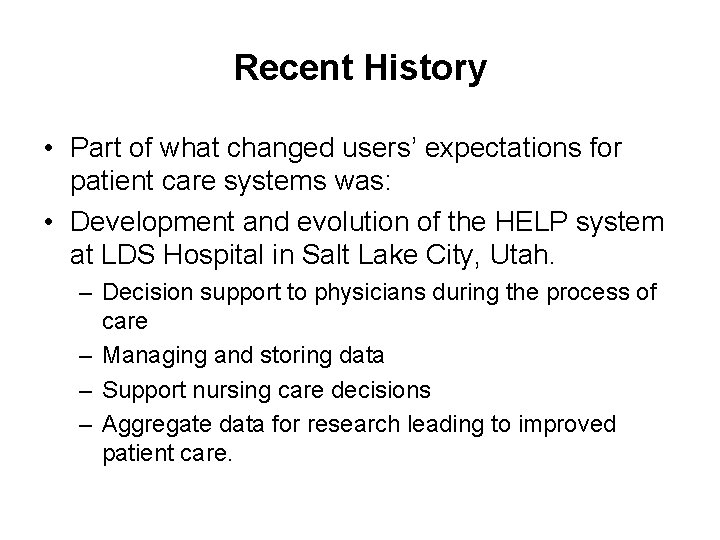 Recent History

• Part of what changed users' expectations for patient care systems was:
• Development and evolution of the HELP system at LDS Hospital in Salt Lake City, Utah.
– Decision support to physicians during the process of care
– Managing and storing data
– Support nursing care decisions
– Aggregate data for research leading to improved patient care.